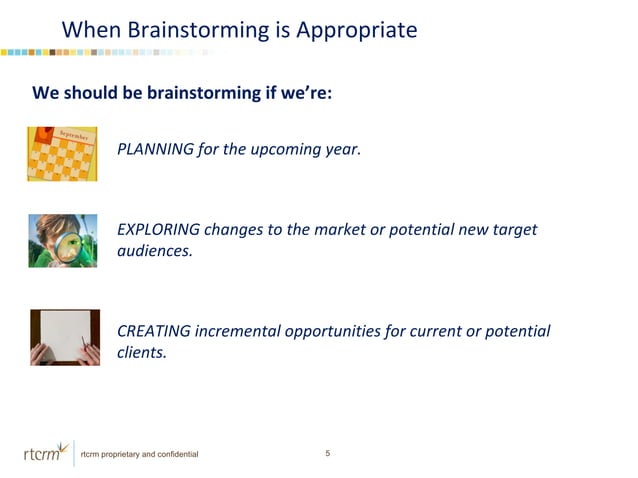 When Brainstorming is Appropriate

We should be brainstorming if we're:

September

PLANNING for the upcoming year.

EXPLORING changes to the market or potential new target audiences.

CREATING incremental opportunities for current or potential clients.

rtcrm

rtcrm proprietary and confidential

5